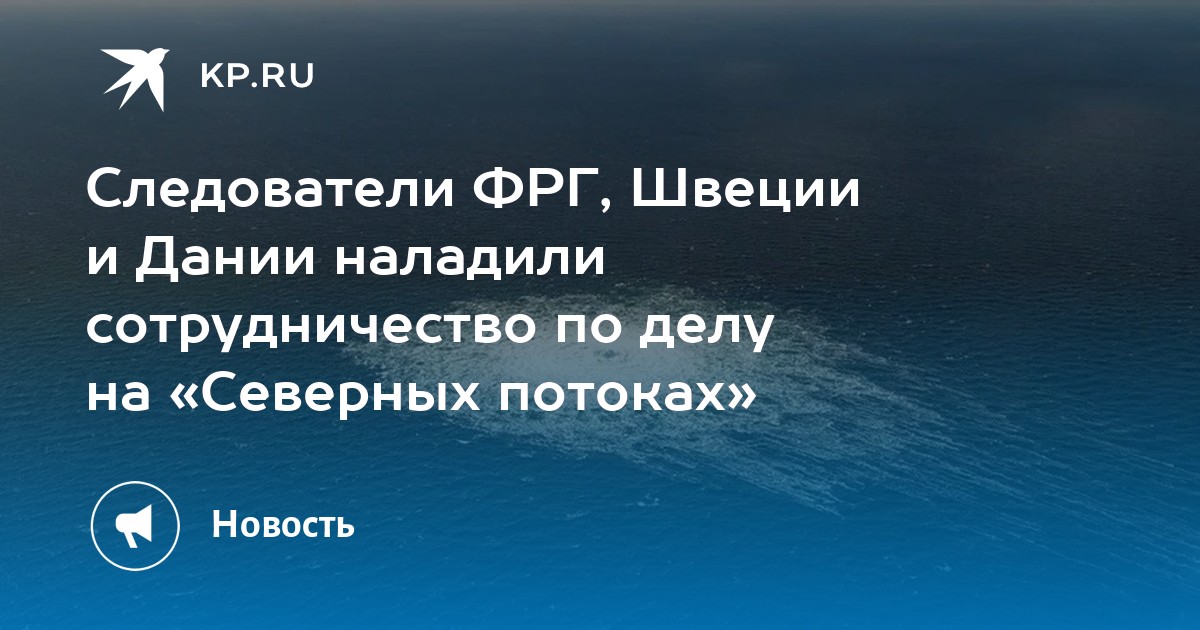 KP.RU

Следователи ФРГ, Швеции и Дании наладили сотрудничество по делу на «Северных потоках»

Новость